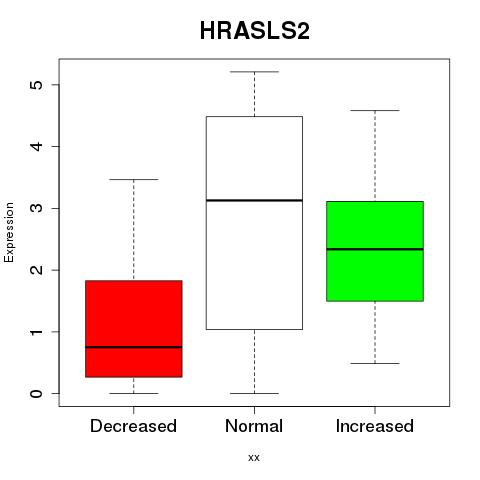 HRASLS2

Expression

5
4
3
2
1
0

Decreased
Normal
Increased

xx